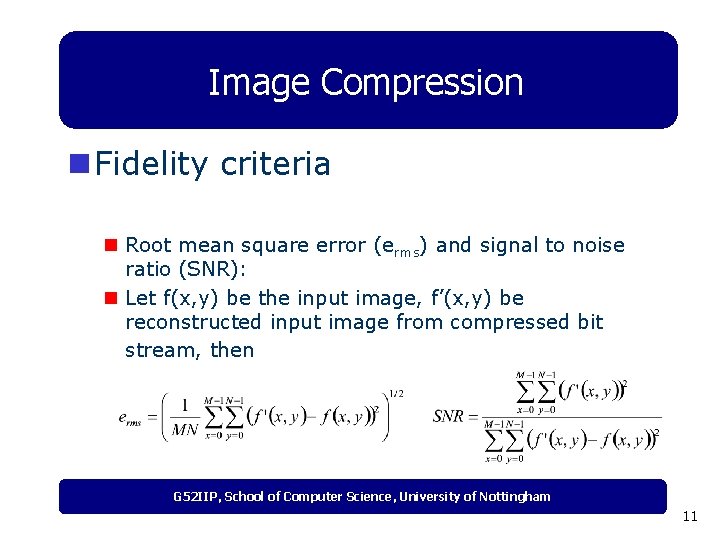 Image Compression

Fidelity criteria

Root mean square error ($e_{rms}$) and signal to noise ratio (SNR):

Let f(x,y) be the input image, f'(x,y) be reconstructed input image from compressed bit stream, then

$e_{rms} = \left( \frac{1}{MN} \sum_{x=0}^{M-1} \sum_{y=0}^{N-1} \left( f'(x,y) - f(x,y) \right)^2 \right)^{1/2}$

$SNR = \frac{\sum_{x=0}^{M-1} \sum_{y=0}^{N-1} \left( f'(x,y) \right)^2}{\sum_{x=0}^{M-1} \sum_{y=0}^{N-1} \left( f'(x,y) - f(x,y) \right)^2}$

G52IIP, School of Computer Science, University of Nottingham

11